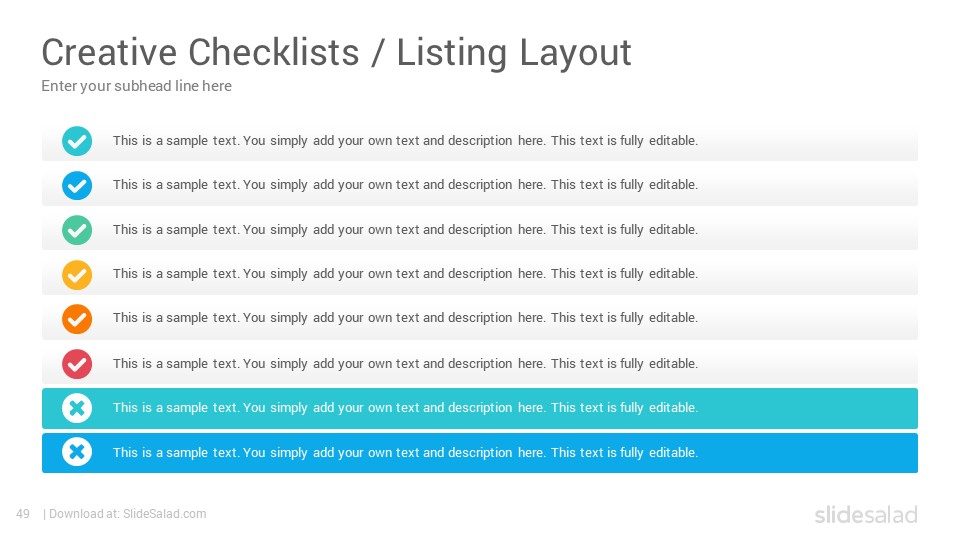 Creative Checklists / Listing Layout

Enter your subhead line here

This is a sample text. You simply add your own text and description here. This text is fully editable.

This is a sample text. You simply add your own text and description here. This text is fully editable.

This is a sample text. You simply add your own text and description here. This text is fully editable.

This is a sample text. You simply add your own text and description here. This text is fully editable.

This is a sample text. You simply add your own text and description here. This text is fully editable.

This is a sample text. You simply add your own text and description here. This text is fully editable.

This is a sample text. You simply add your own text and description here. This text is fully editable.

This is a sample text. You simply add your own text and description here. This text is fully editable.

49 | Download at: SlideSalad.com

slidesalad